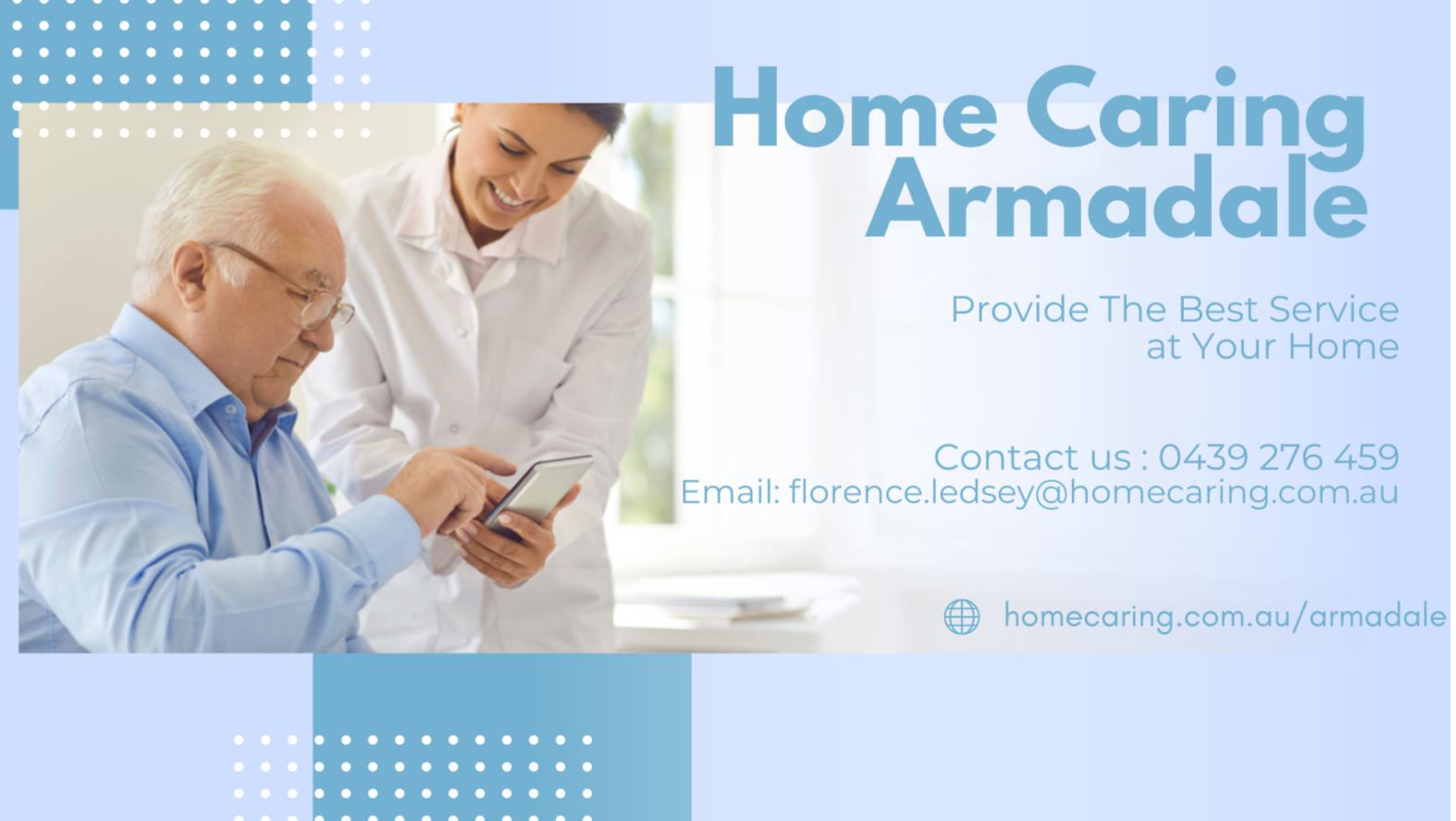 Home Caring Armadale

Provide The Best Service at Your Home

Contact us : 0439 276 459
Email: florence.ledsey@homecaring.com.au

homecaring.com.au/armadale